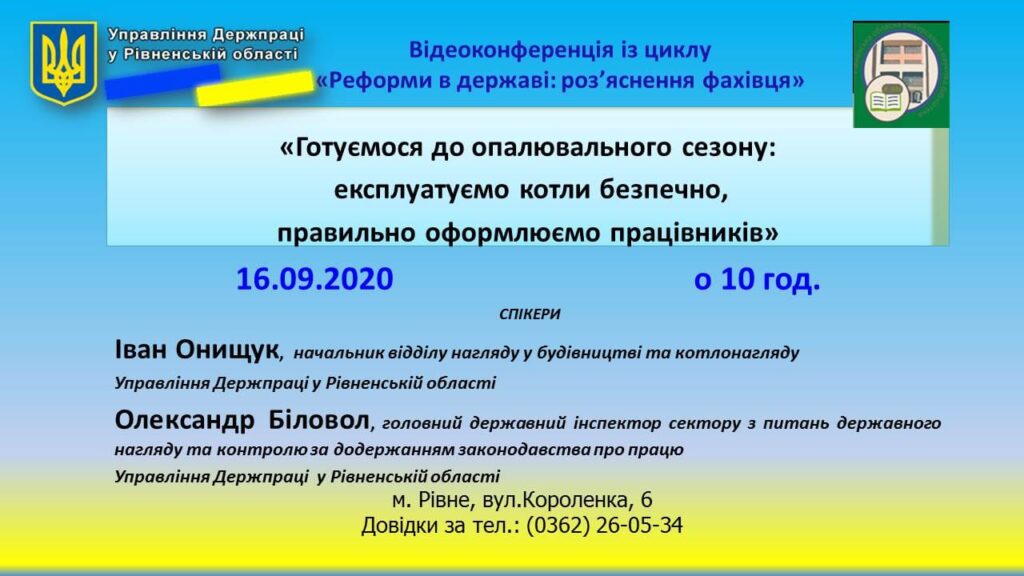 Управління Держпраці у Рівненській області

Відеоконференція із циклу «Реформи в державі: роз'яснення фахівця»

«Готуємося до опалювального сезону: експлуатуємо котли безпечно, правильно оформлюємо працівників»

16.09.2020

о 10 год.

СПІКЕРИ

Іван Онищук, начальник відділу нагляду у будівництві та котлонагляду Управління Держпраці у Рівненській області

Олександр Біловол, головний державний інспектор сектору з питань державного нагляду та контролю за додержанням законодавства про працю Управління Держпраці у Рівненській області

м. Рівне, вул.Короленка, 6
Довідки за тел.: (0362) 26-05-34